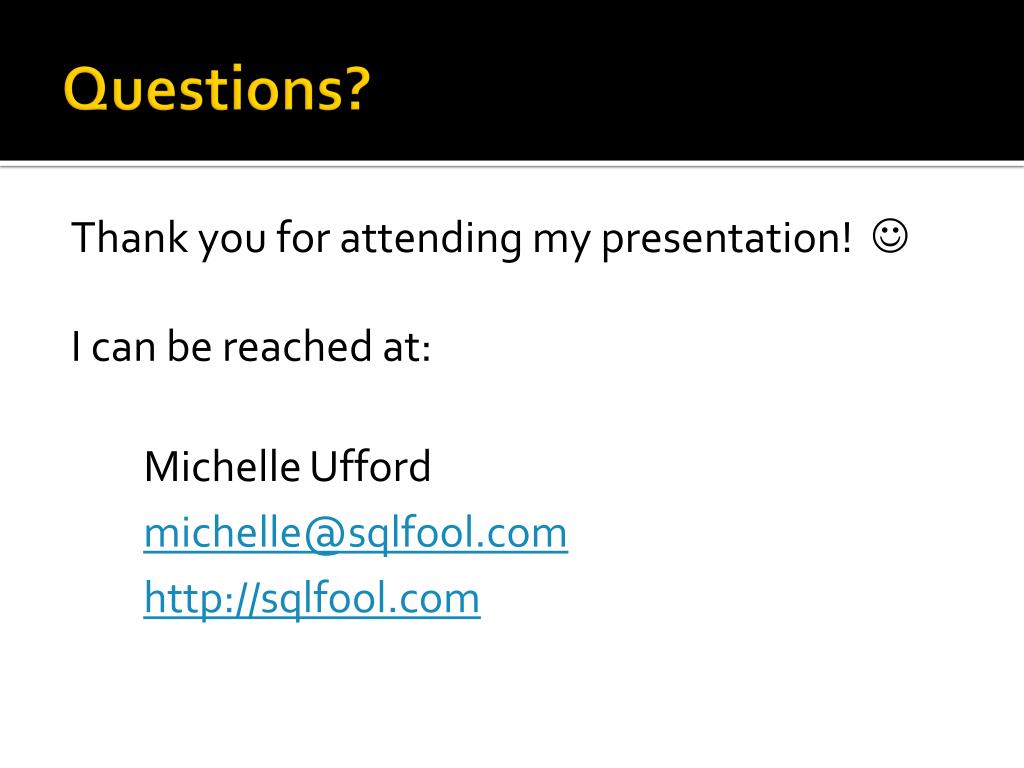 Questions?

Thank you for attending my presentation! ☺

I can be reached at:

Michelle Ufford
michelle@sqlfool.com
http://sqlfool.com